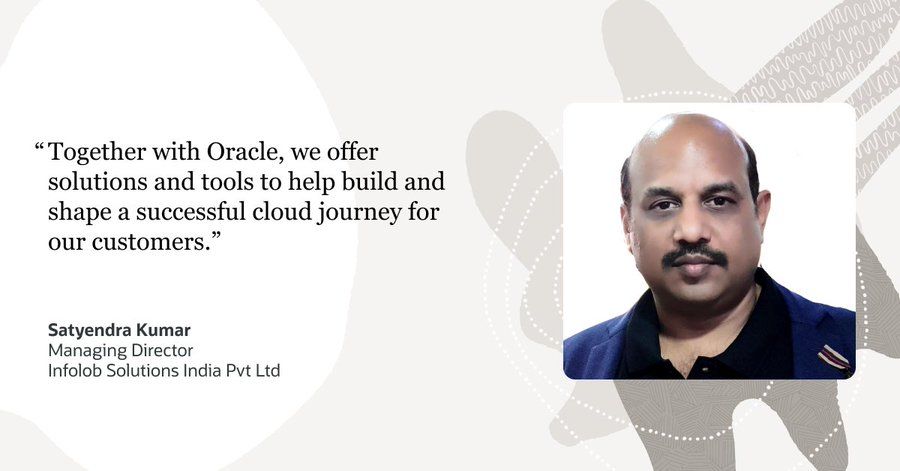 “Together with Oracle, we offer solutions and tools to help build and shape a successful cloud journey for our customers.”

Satyendra Kumar
Managing Director
Infolob Solutions India Pvt Ltd